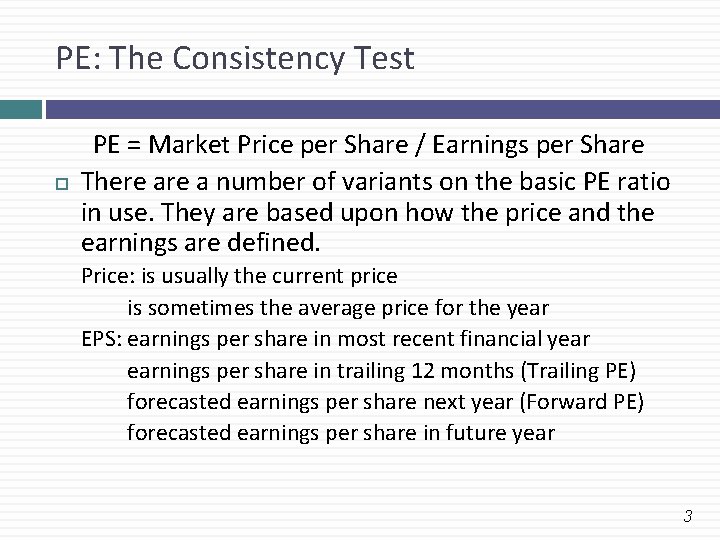 PE: The Consistency Test

PE = Market Price per Share / Earnings per Share

There are a number of variants on the basic PE ratio in use. They are based upon how the price and the earnings are defined.

Price: is usually the current price
is sometimes the average price for the year

EPS: earnings per share in most recent financial year
earnings per share in trailing 12 months (Trailing PE)
forecasted earnings per share next year (Forward PE)
forecasted earnings per share in future year

3